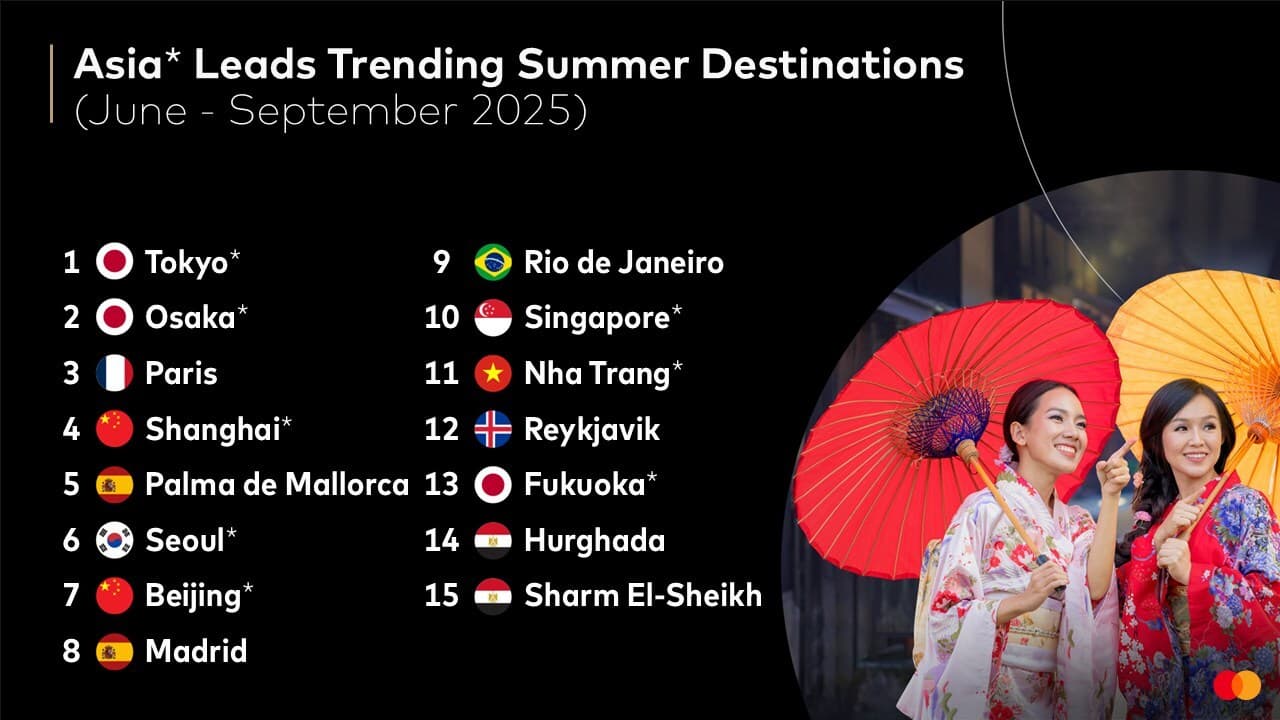 Asia* Leads Trending Summer Destinations
(June - September 2025)

1 Tokyo*
2 Osaka*
3 Paris
4 Shanghai*
5 Palma de Mallorca
6 Seoul*
7 Beijing*
8 Madrid

9 Rio de Janeiro
10 Singapore*
11 Nha Trang*
12 Reykjavik
13 Fukuoka*
14 Hurghada
15 Sharm El-Sheikh